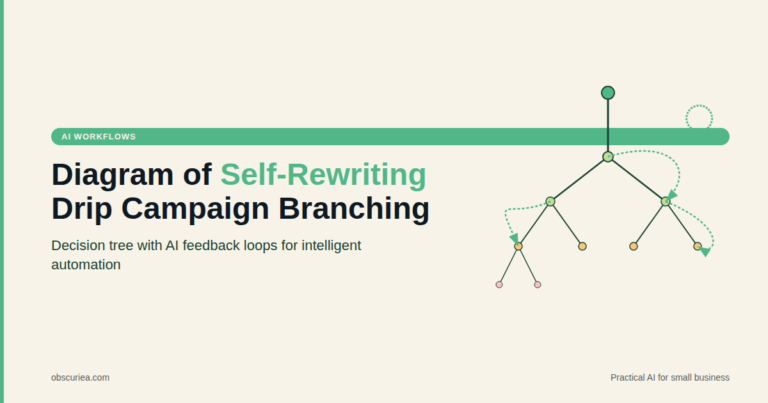 AI WORKFLOWS

Diagram of Self-Rewriting Drip Campaign Branching

Decision tree with AI feedback loops for intelligent automation

obscuriea.com

Practical AI for small business